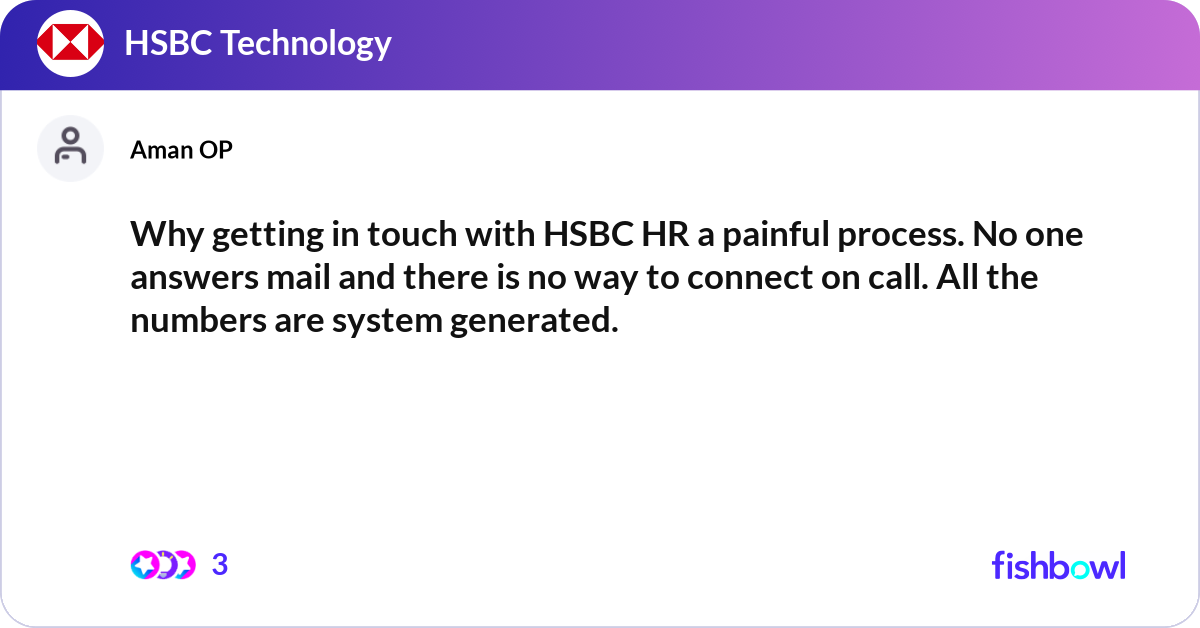 HSBC Technology

Aman OP

Why getting in touch with HSBC HR a painful process. No one answers mail and there is no way to connect on call. All the numbers are system generated.

3

fishbowl